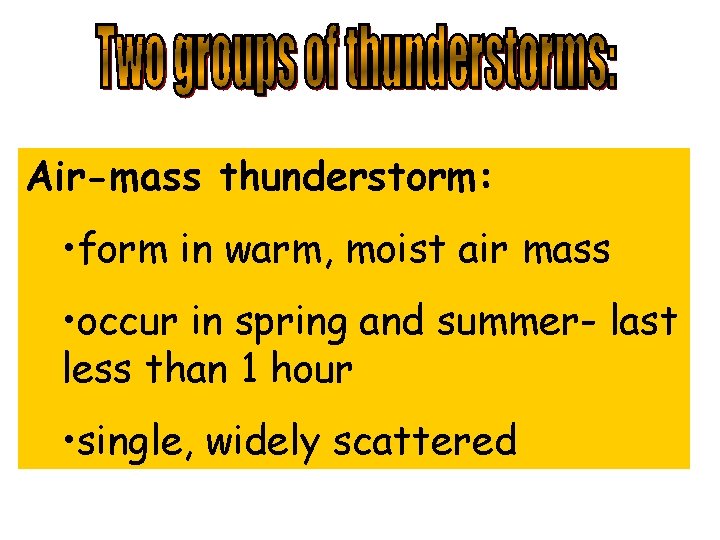 Two groups of thunderstorms:

Air-mass thunderstorm:

•form in warm, moist air mass

•occur in spring and summer- last less than 1 hour

•single, widely scattered